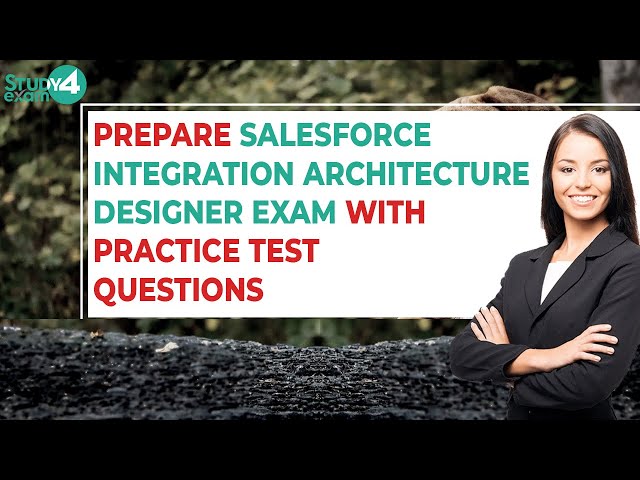 Study4exam

PREPARE SALESFORCE INTEGRATION ARCHITECTURE DESIGNER EXAM WITH PRACTICE TEST QUESTIONS